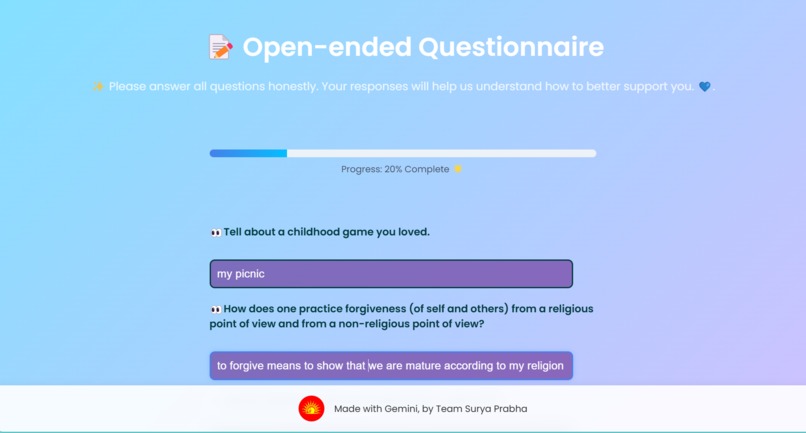 📝 Open-ended Questionnaire

✨ Please answer all questions honestly. Your responses will help us understand how to better support you. 💙.

Progress: 20% Complete 🌟

👀 Tell about a childhood game you loved.

my picnic

👀 How does one practice forgiveness (of self and others) from a religious point of view and from a non-religious point of view?

to forgive means to show that we are mature according to my religion

Made with Gemini, by Team Surya Prabha